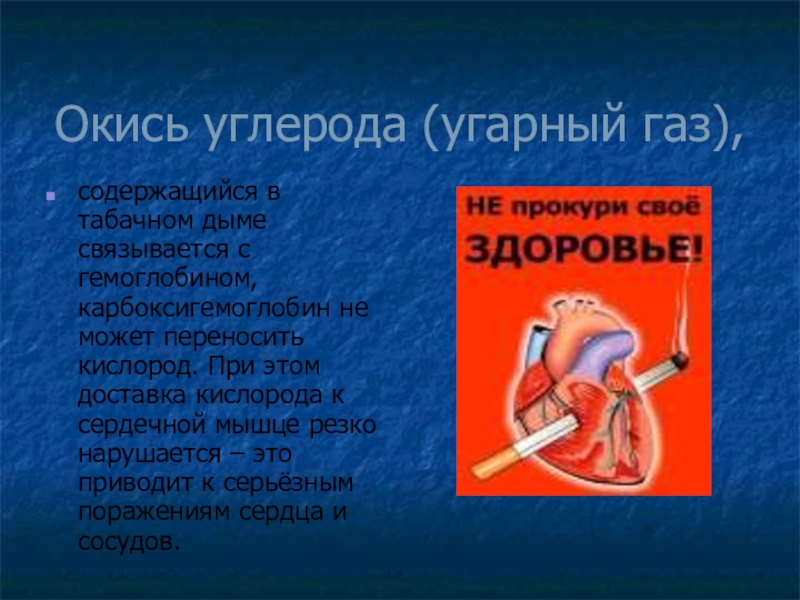 Окись углерода (угарный газ),

содержащийся в табачном дыме связывается с гемоглобином, карбоксигемоглобин не может переносить кислород. При этом доставка кислорода к сердечной мышце резко нарушается – это приводит к серьёзным поражениям сердца и сосудов.

НЕ прокури своё
ЗДОРОВЬЕ!